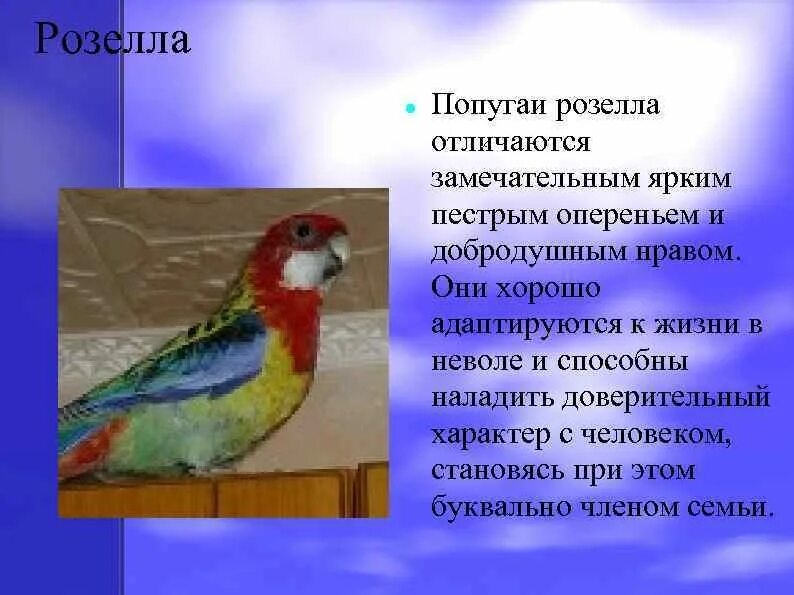 Розелла

Попугаи розелла отличаются замечательным ярким пестрым опереньем и добродушным нравом. Они хорошо адаптируются к жизни в неволе и способны наладить доверительный характер с человеком, становясь при этом буквально членом семьи.